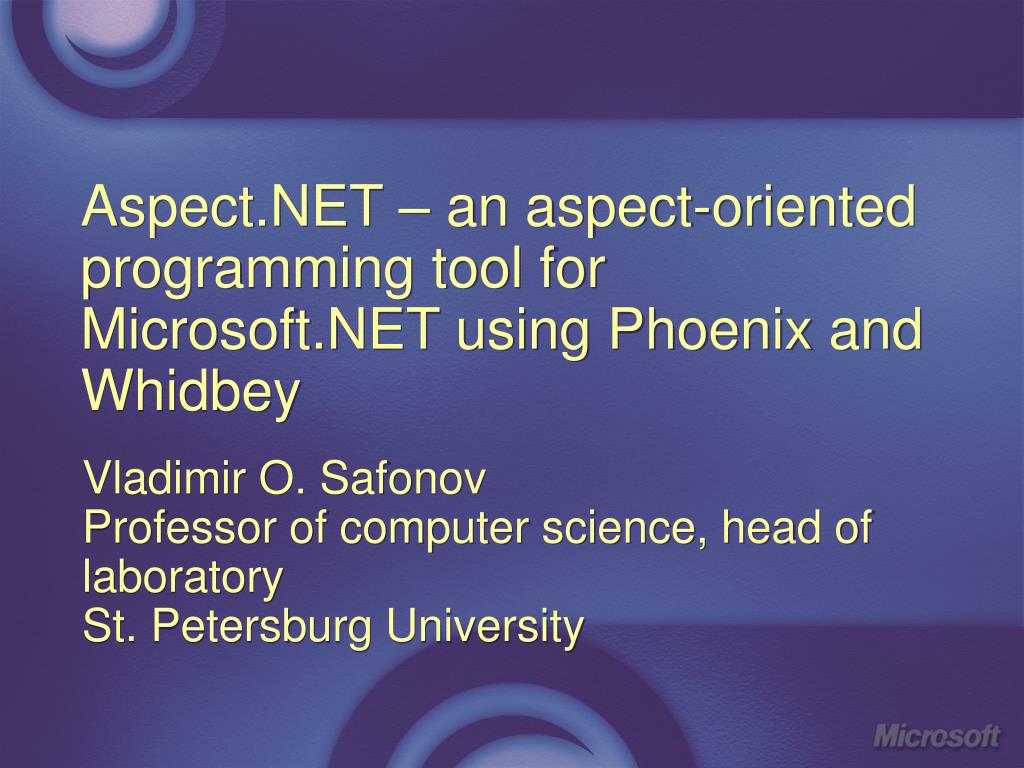 Aspect.NET – an aspect-oriented programming tool for Microsoft.NET using Phoenix and Whidbey

Vladimir O. Safonov
Professor of computer science, head of laboratory
St. Petersburg University

Microsoft